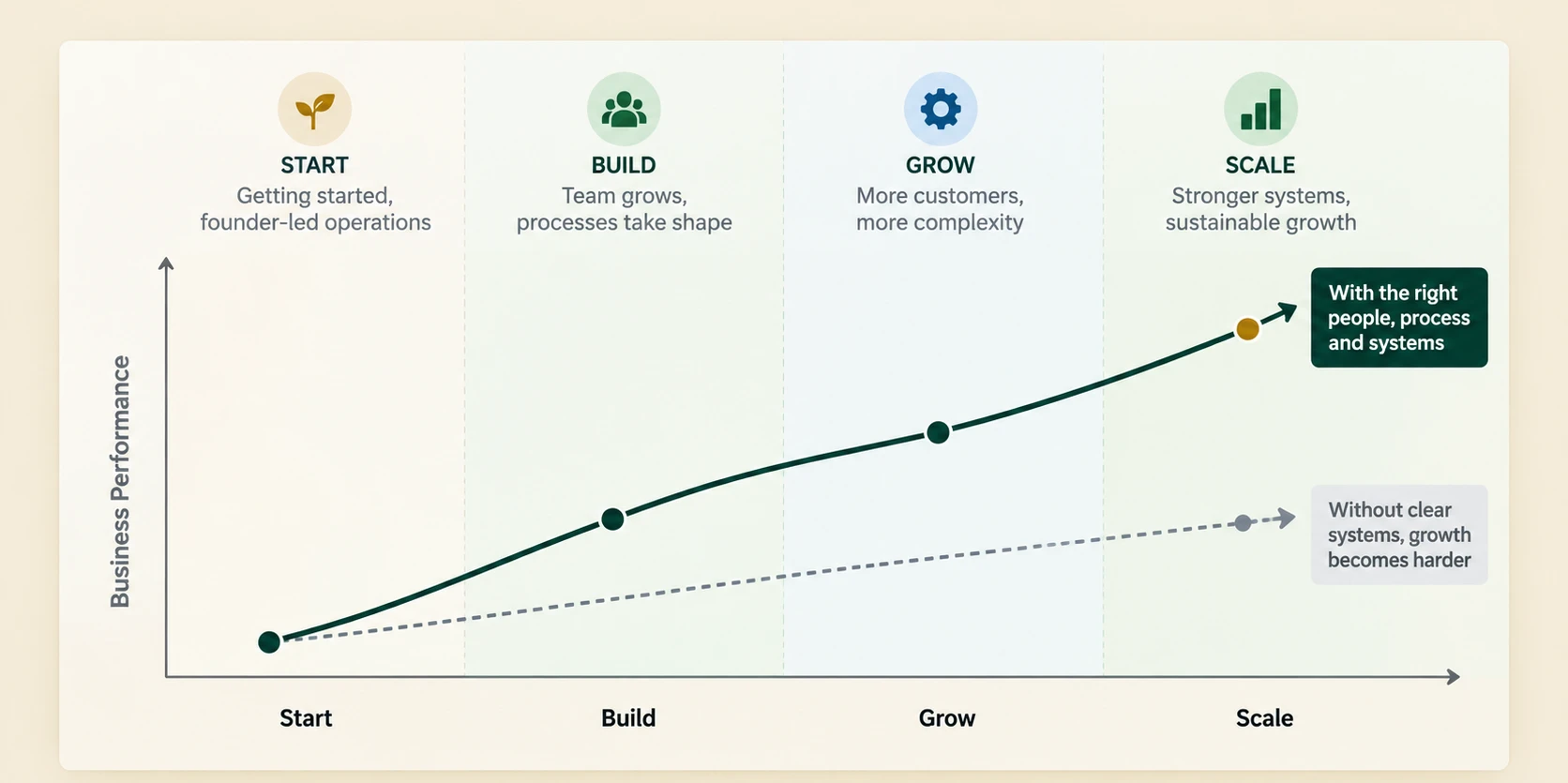 START
Getting started, founder-led operations

BUILD
Team grows, processes take shape

GROW
More customers, more complexity

SCALE
Stronger systems, sustainable growth

Business Performance

With the right people, process and systems

Without clear systems, growth becomes harder

Start

Build

Grow

Scale